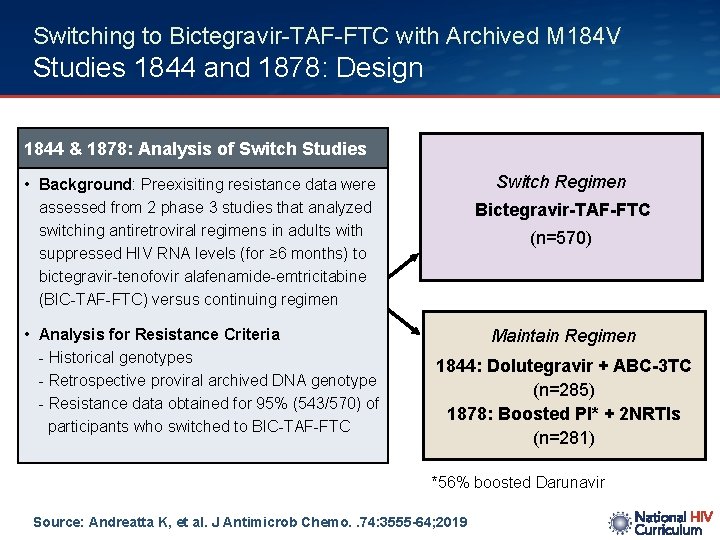 Switching to Bictegravir-TAF-FTC with Archived M184V
Studies 1844 and 1878: Design

1844 & 1878: Analysis of Switch Studies

• Background: Preexisiting resistance data were assessed from 2 phase 3 studies that analyzed switching antiretroviral regimens in adults with suppressed HIV RNA levels (for ≥6 months) to bictegravir-tenofovir alafenamide-emtricitabine (BIC-TAF-FTC) versus continuing regimen

• Analysis for Resistance Criteria
- Historical genotypes
- Retrospective proviral archived DNA genotype
- Resistance data obtained for 95% (543/570) of participants who switched to BIC-TAF-FTC

Switch Regimen
Bictegravir-TAF-FTC
(n=570)

Maintain Regimen
1844: Dolutegravir + ABC-3TC
(n=285)
1878: Boosted PI* + 2NRTIs
(n=281)

*56% boosted Darunavir

Source: Andreatta K, et al. J Antimicrob Chemo. .74:3555-64;2019

National HIV Curriculum